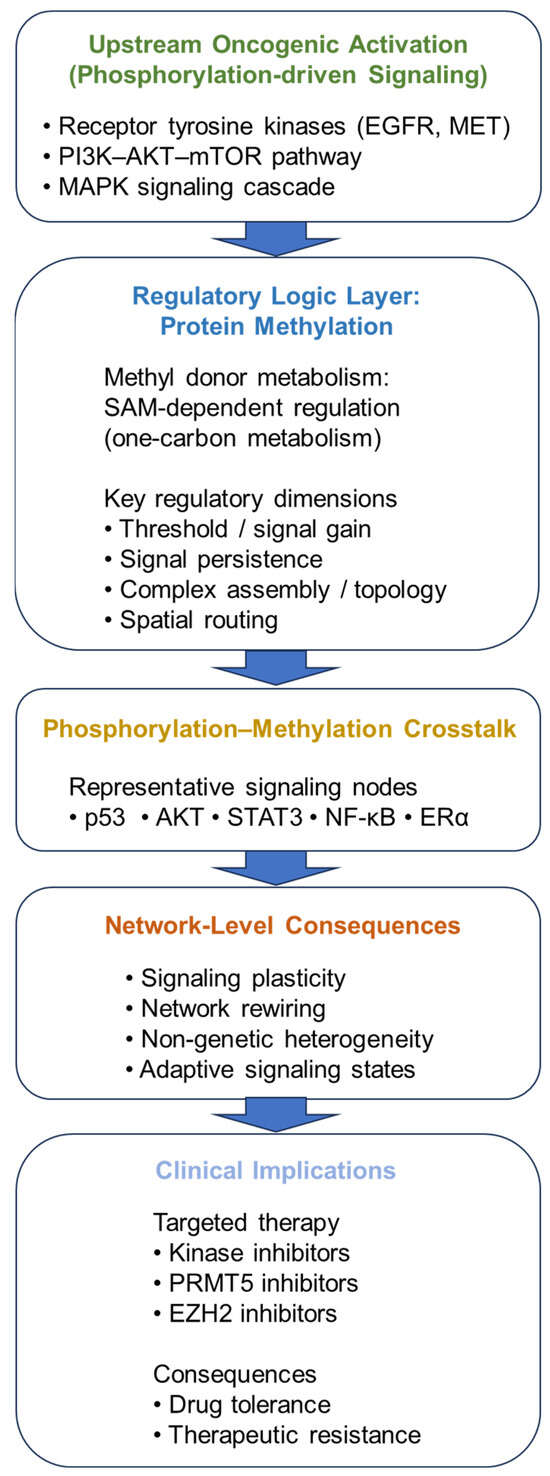 Upstream Oncogenic Activation
(Phosphorylation-driven Signaling)

• Receptor tyrosine kinases (EGFR, MET)
• PI3K–AKT–mTOR pathway
• MAPK signaling cascade

Regulatory Logic Layer:
Protein Methylation

Methyl donor metabolism:
SAM-dependent regulation
(one-carbon metabolism)

Key regulatory dimensions
• Threshold / signal gain
• Signal persistence
• Complex assembly / topology
• Spatial routing

Phosphorylation–Methylation Crosstalk

Representative signaling nodes
• p53 • AKT • STAT3 • NF-κB • ERα

Network-Level Consequences

• Signaling plasticity
• Network rewiring
• Non-genetic heterogeneity
• Adaptive signaling states

Clinical Implications

Targeted therapy
• Kinase inhibitors
• PRMT5 inhibitors
• EZH2 inhibitors

Consequences
• Drug tolerance
• Therapeutic resistance